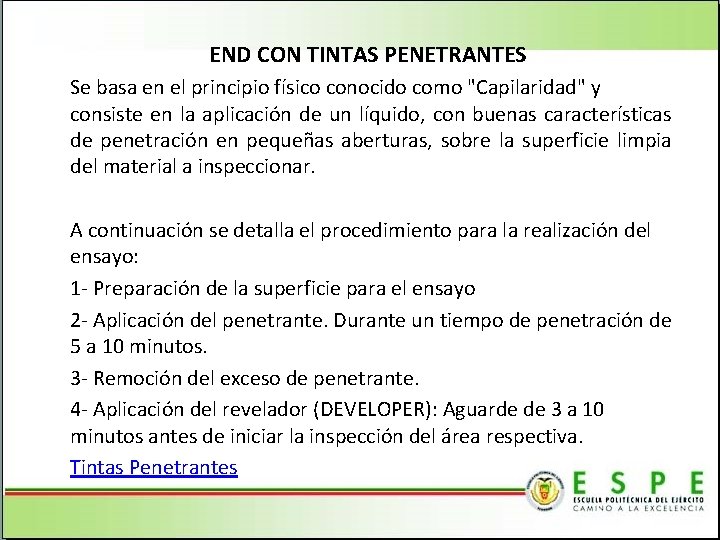 END CON TINTAS PENETRANTES

Se basa en el principio físico conocido como "Capilaridad" y consiste en la aplicación de un líquido, con buenas características de penetración en pequeñas aberturas, sobre la superficie limpia del material a inspeccionar.

A continuación se detalla el procedimiento para la realización del ensayo:

1- Preparación de la superficie para el ensayo

2- Aplicación del penetrante. Durante un tiempo de penetración de 5 a 10 minutos.

3- Remoción del exceso de penetrante.

4- Aplicación del revelador (DEVELOPER): Aguarde de 3 a 10 minutos antes de iniciar la inspección del área respectiva.

Tintas Penetrantes

ESPE
ESCUELA POLITÉCNICA DEL EJÉRCITO
CAMINO A LA EXCELENCIA